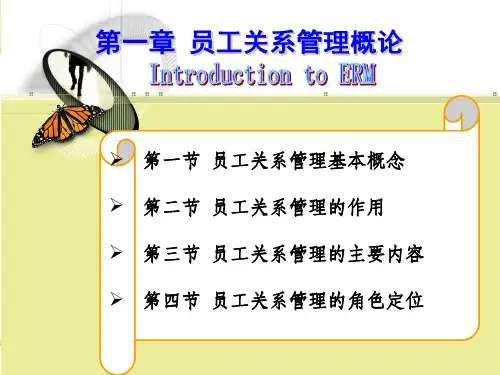 第一章 员工关系管理概论
Introduction to ERM

➢ 第一节 员工关系管理基本概念

➢ 第二节 员工关系管理的作用

➢ 第三节 员工关系管理的主要内容

➢ 第四节 员工关系管理的角色定位